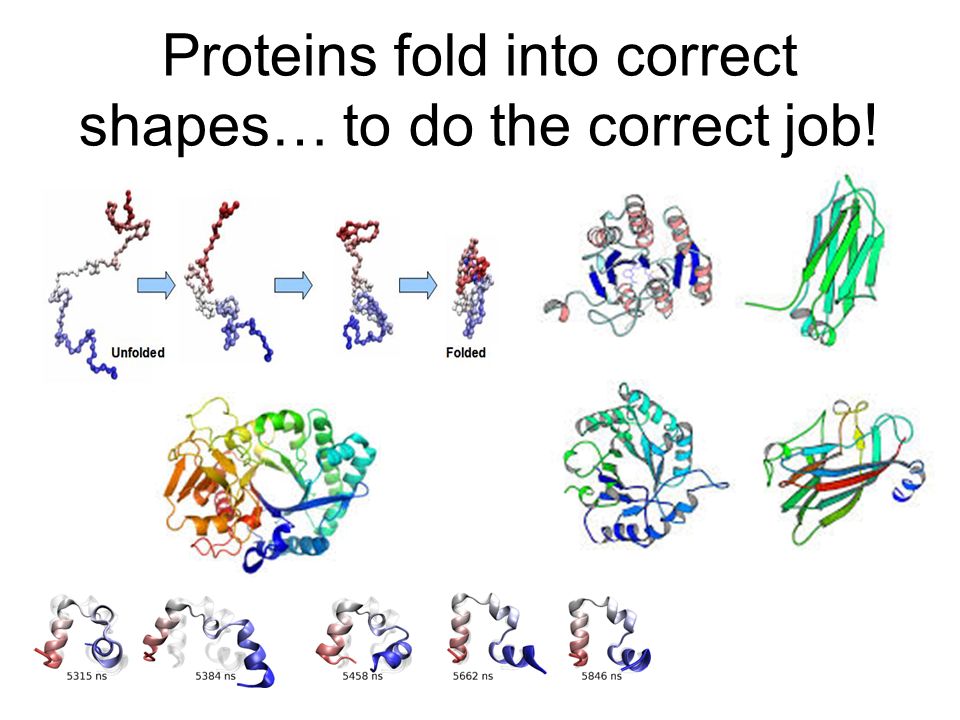 Proteins fold into correct shapes… to do the correct job!

Unfolded

Folded

5315 ns

5384 ns

5458 ns

5662 ns

5846 ns